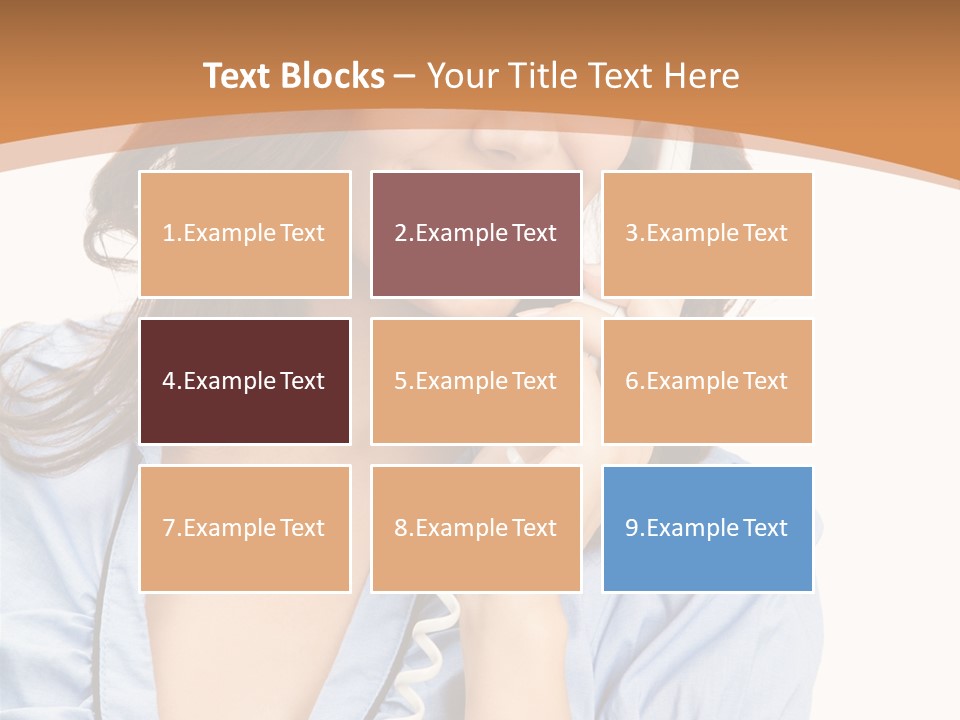 Text Blocks – Your Title Text Here

1.Example Text

2.Example Text

3.Example Text

4.Example Text

5.Example Text

6.Example Text

7.Example Text

8.Example Text

9.Example Text